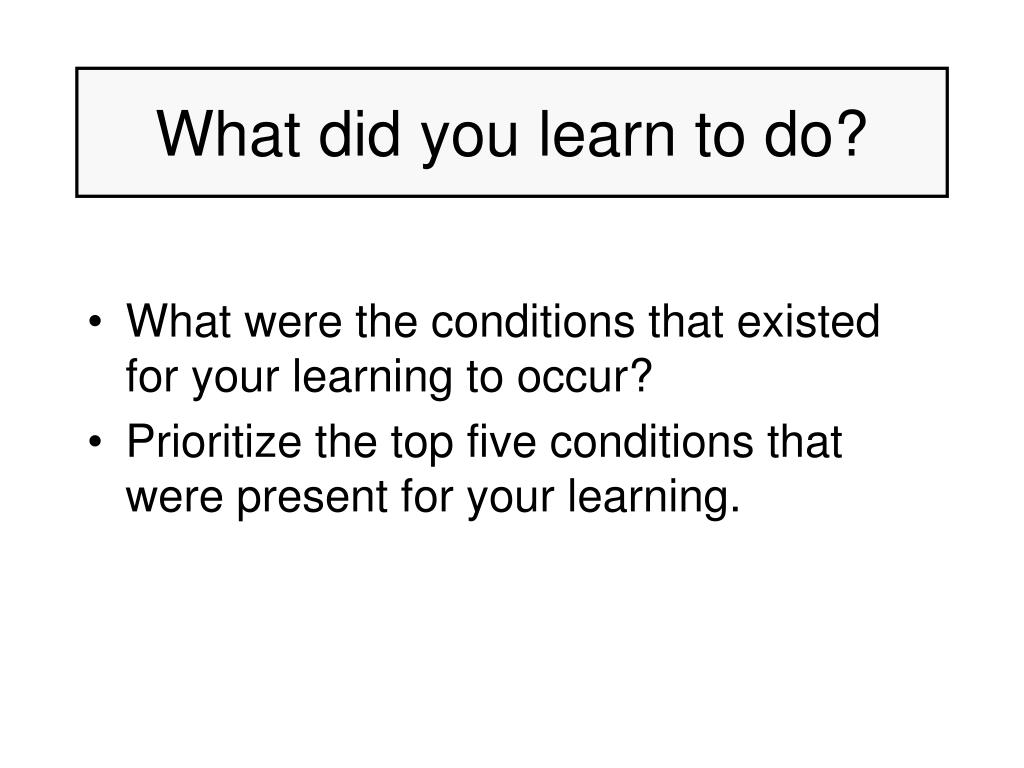 What did you learn to do?

• What were the conditions that existed for your learning to occur?
• Prioritize the top five conditions that were present for your learning.